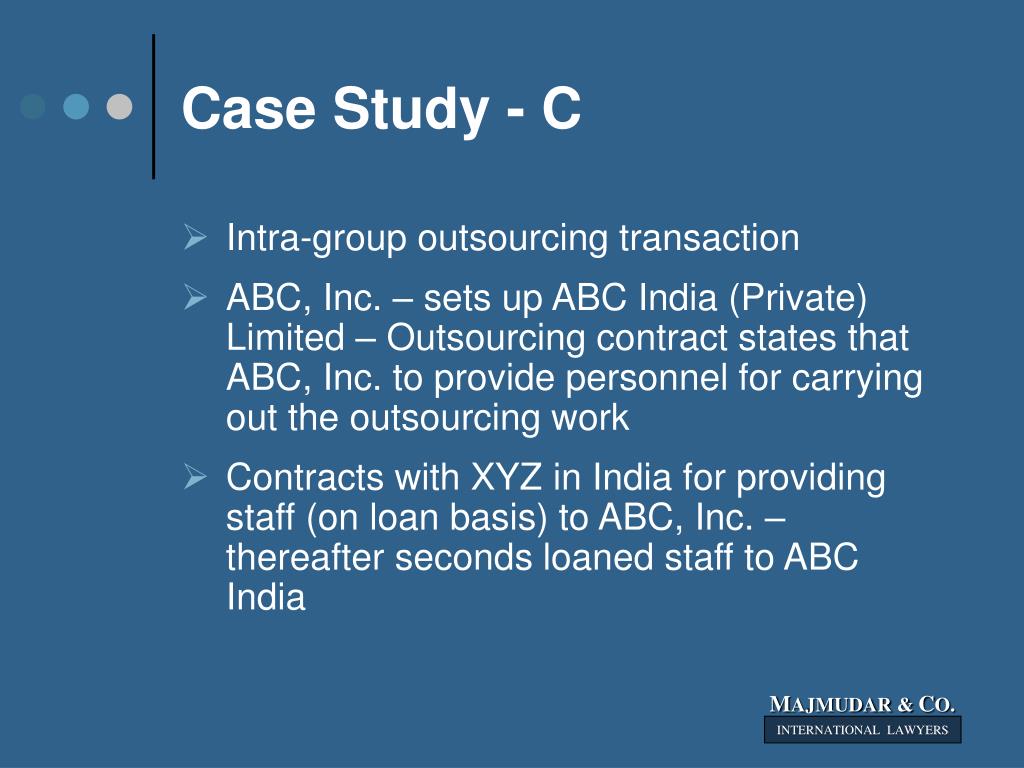 Case Study - C

➢ Intra-group outsourcing transaction

➢ ABC, Inc. – sets up ABC India (Private) Limited – Outsourcing contract states that ABC, Inc. to provide personnel for carrying out the outsourcing work

➢ Contracts with XYZ in India for providing staff (on loan basis) to ABC, Inc. – thereafter seconds loaned staff to ABC India

MAJMUDAR & CO.
INTERNATIONAL LAWYERS